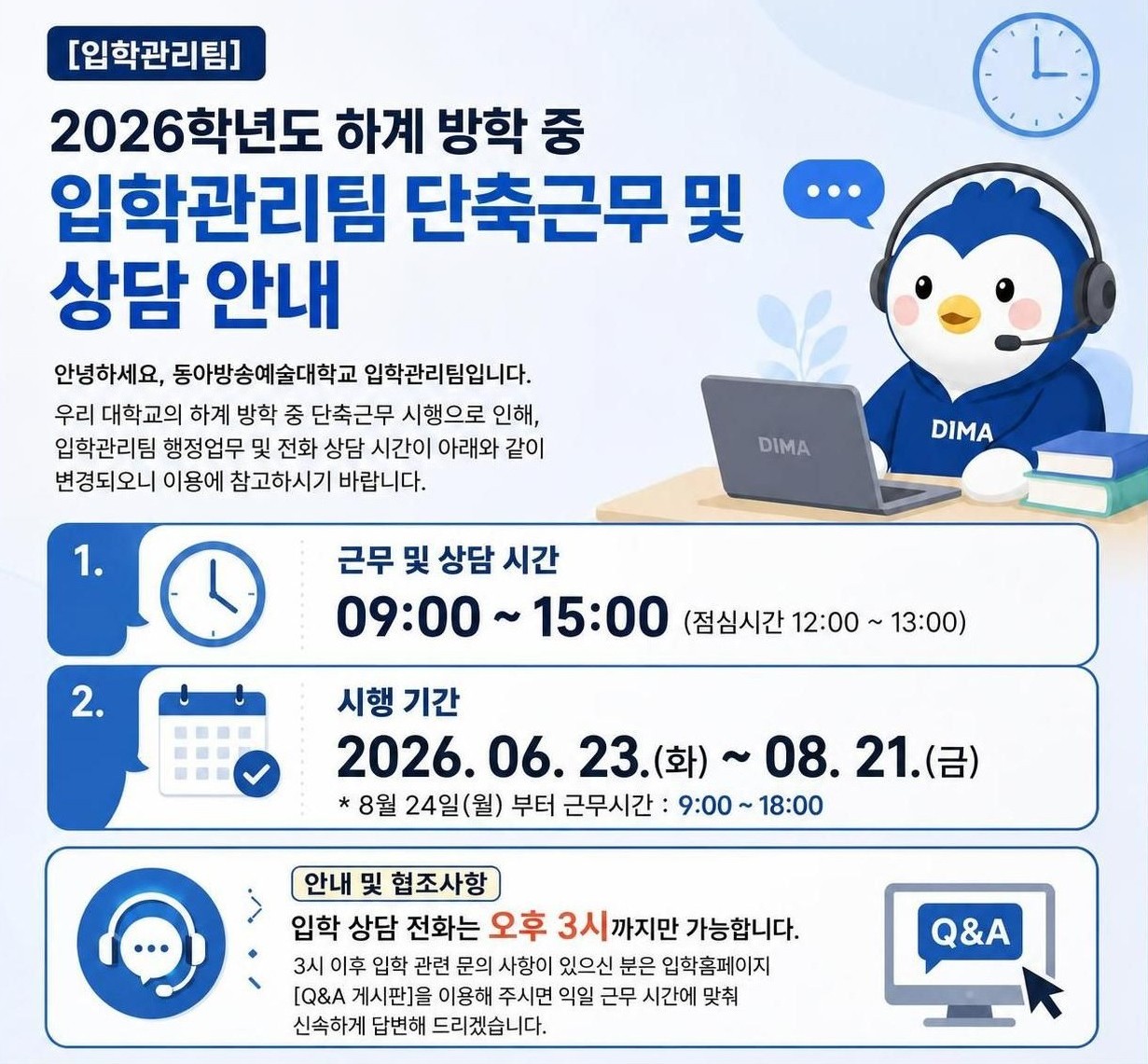 [입학관리팀]

2026학년도 하계 방학 중

입학관리팀 단축근무 및 상담 안내

안녕하세요, 동아방송예술대학교 입학관리팀입니다.

우리 대학교의 하계 방학 중 단축근무 시행으로 인해, 입학관리팀 행정업무 및 전화 상담 시간이 아래와 같이 변경되오니 이용에 참고하시기 바랍니다.

DIMA

DIMA

1.

근무 및 상담 시간

09:00 ~ 15:00 (점심시간 12:00 ~ 13:00)

2.

시행 기간

2026. 06. 23.(화) ~ 08. 21.(금)

* 8월 24일(월) 부터 근무시간 : 9:00 ~ 18:00

안내 및 협조사항

입학 상담 전화는 오후 3시까지만 가능합니다.

3시 이후 입학 관련 문의 사항이 있으신 분은 입학홈페이지 [Q&A 게시판]을 이용해 주시면 익일 근무 시간에 맞춰 신속하게 답변해 드리겠습니다.

Q&A